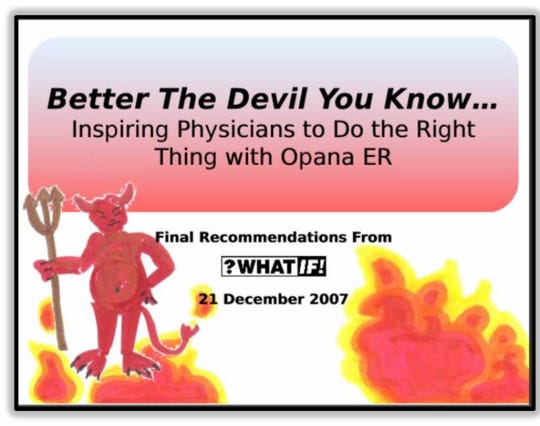 Better The Devil You Know…
Inspiring Physicians to Do the Right Thing with Opana ER

Final Recommendations From

?WHAT IF!

21 December 2007